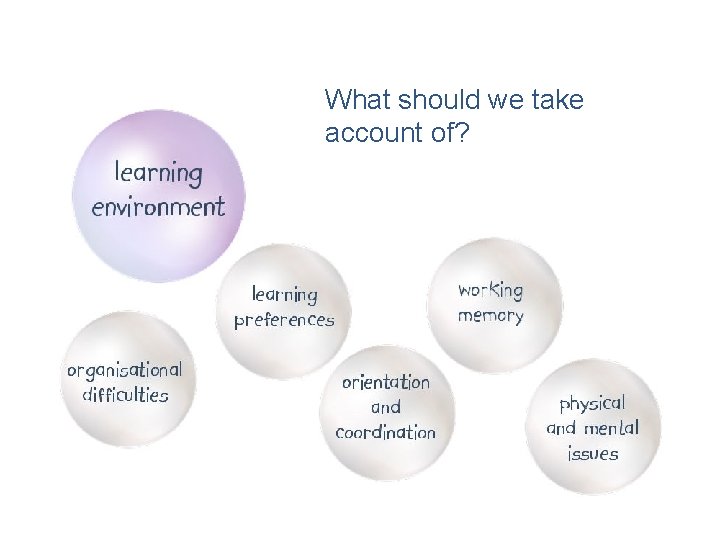 What should we take account of?

learning environment

learning preferences

working memory

organisational difficulties

orientation and coordination

physical and mental issues